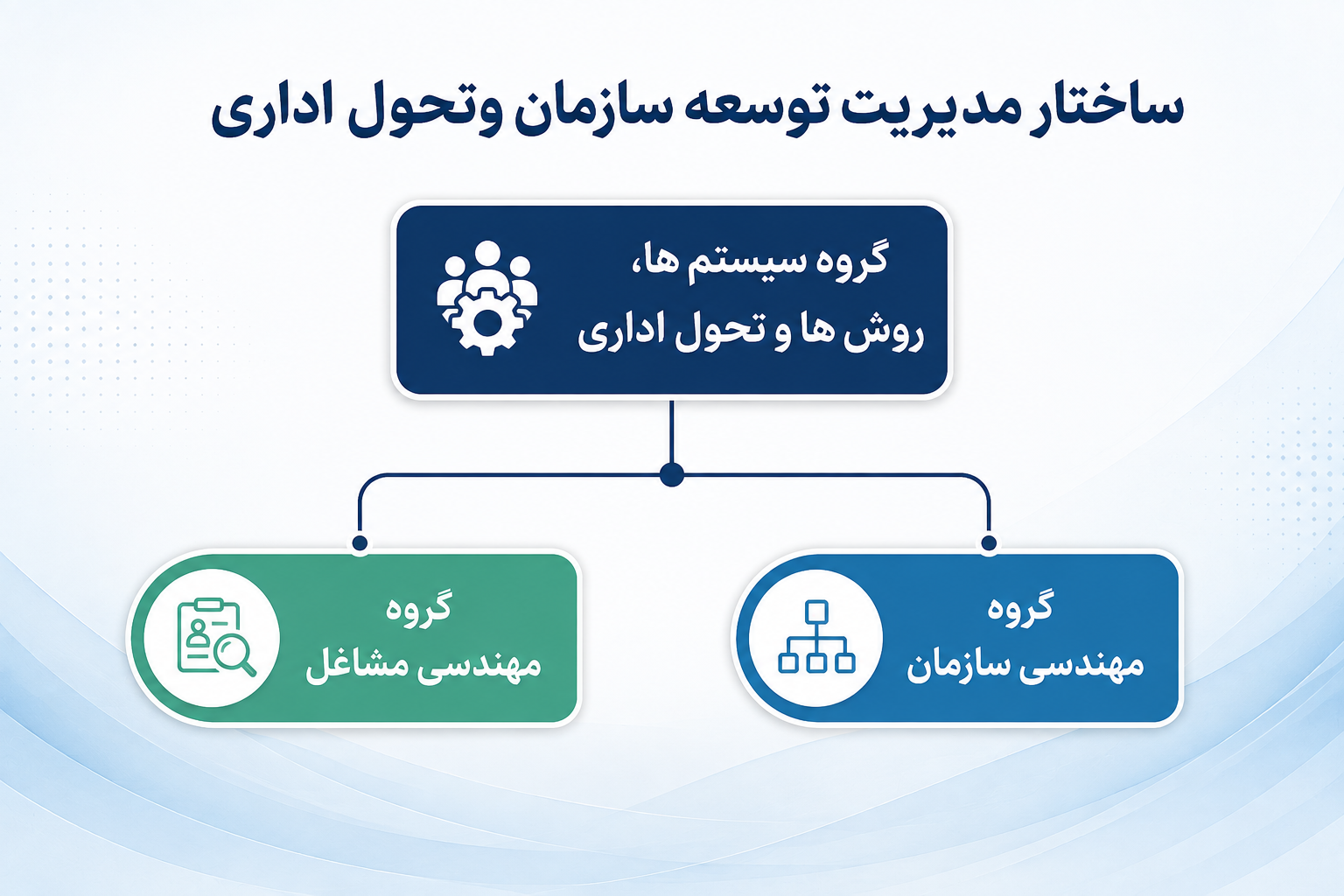 ساختار مدیریت توسعه سازمان وتحول اداری

گروه سیستم ها،
روش ها و تحول اداری

گروه
مهندسی سازمان

گروه
مهندسی مشاغل